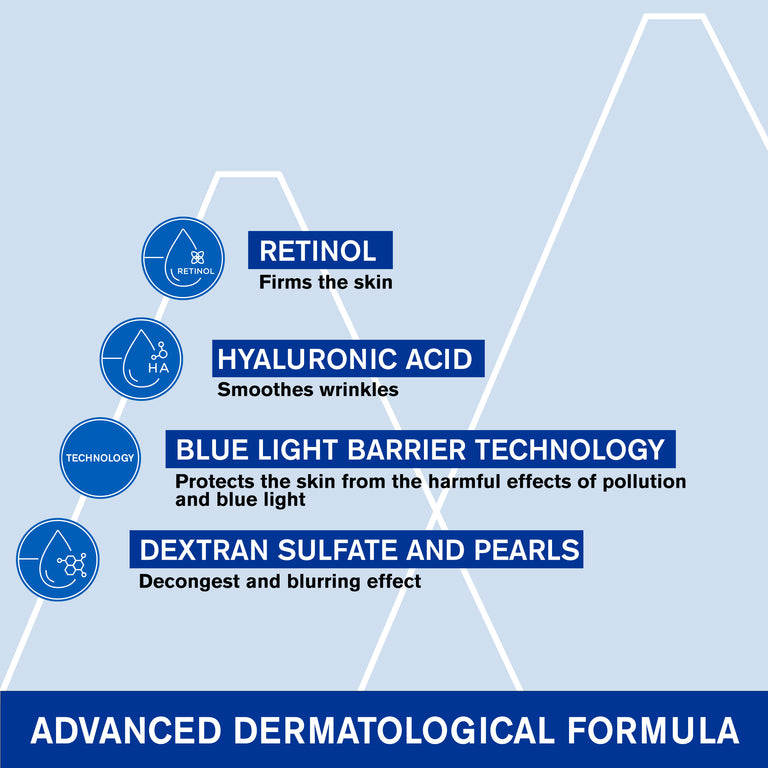 RETINOL

RETINOL
Firms the skin

HA

HYALURONIC ACID
Smoothes wrinkles

TECHNOLOGY

BLUE LIGHT BARRIER TECHNOLOGY
Protects the skin from the harmful effects of pollution and blue light

DEXTRAN SULFATE AND PEARLS
Decongest and blurring effect

ADVANCED DERMATOLOGICAL FORMULA